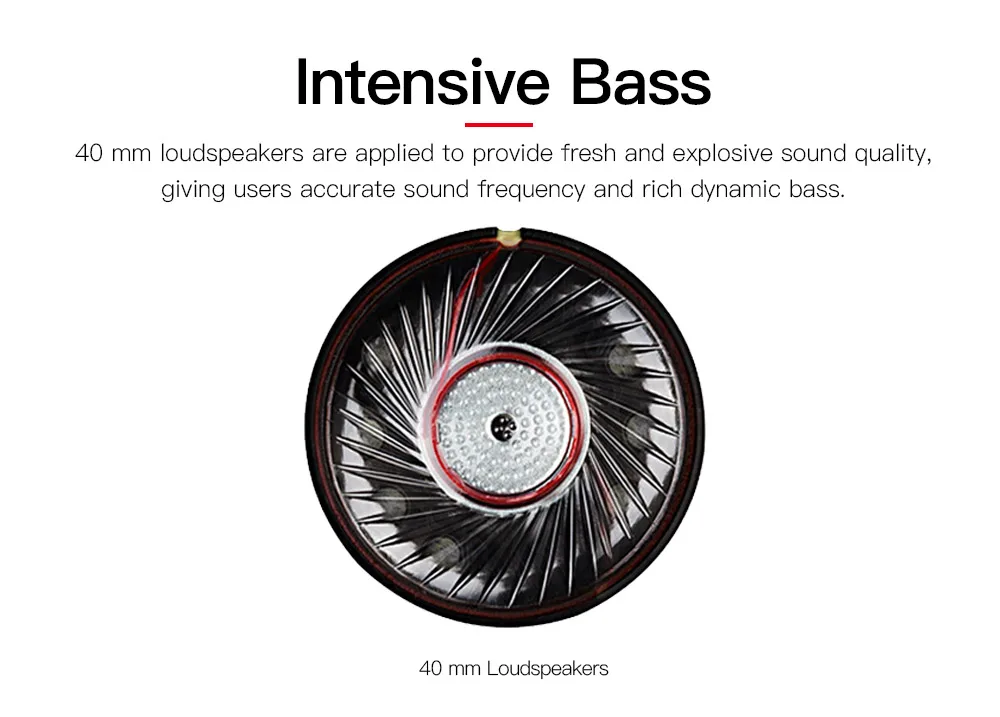 Intensive Bass

40 mm loudspeakers are applied to provide fresh and explosive sound quality, giving users accurate sound frequency and rich dynamic bass.

40 mm Loudspeakers